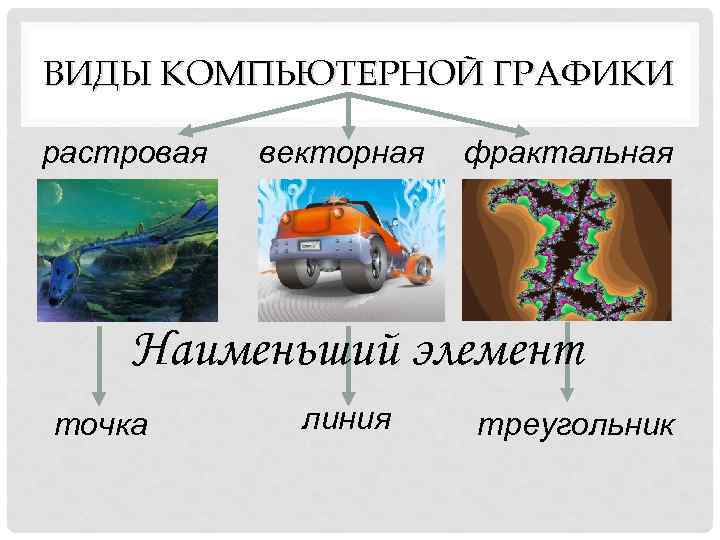 ВИДЫ КОМПЬЮТЕРНОЙ ГРАФИКИ

растровая

векторная

фрактальная

Наименьший элемент

точка

линия

треугольник